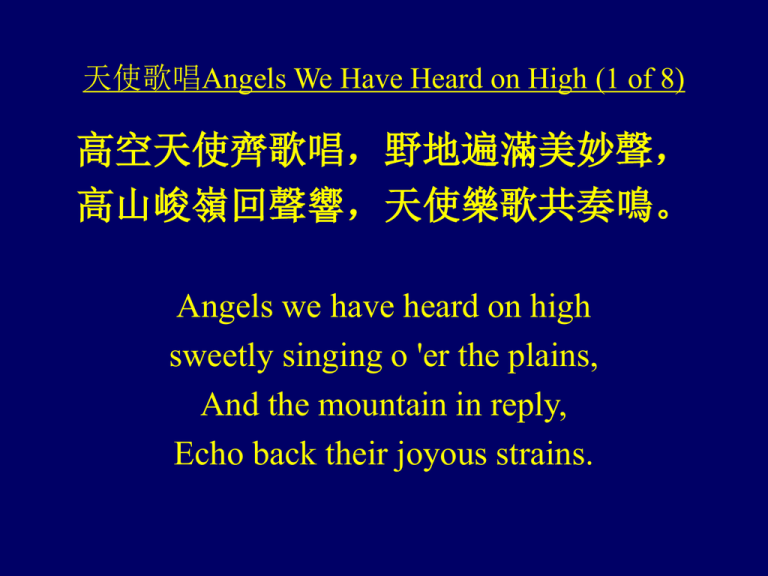 天使歌唱Angels We Have Heard on High (1 of 8)

高空天使齊歌唱，野地遍滿美妙聲，
高山峻嶺回聲響，天使樂歌共奏鳴。

Angels we have heard on high
sweetly singing o 'er the plains,
And the mountain in reply,
Echo back their joyous strains.